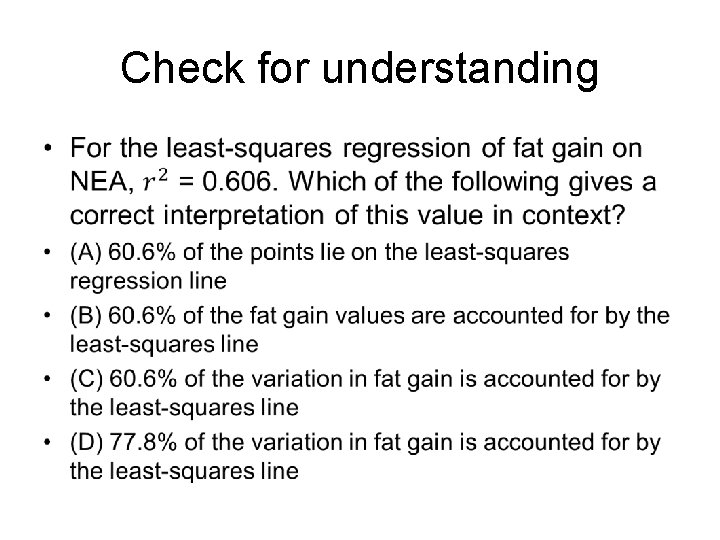 Check for understanding

• For the least-squares regression of fat gain on NEA, $r^2$ = 0.606. Which of the following gives a correct interpretation of this value in context?

• (A) 60.6% of the points lie on the least-squares regression line

• (B) 60.6% of the fat gain values are accounted for by the least-squares line

• (C) 60.6% of the variation in fat gain is accounted for by the least-squares line

• (D) 77.8% of the variation in fat gain is accounted for by the least-squares line